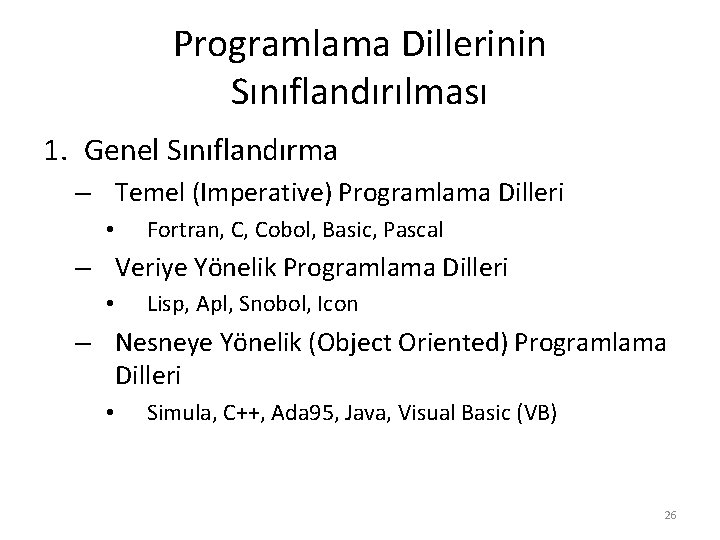 Programlama Dillerinin Sınıflandırılması

1. Genel Sınıflandırma

– Temel (Imperative) Programlama Dilleri

• Fortran, C, Cobol, Basic, Pascal

– Veriye Yönelik Programlama Dilleri

• Lisp, Apl, Snobol, Icon

– Nesneye Yönelik (Object Oriented) Programlama Dilleri

• Simula, C++, Ada95, Java, Visual Basic (VB)

26